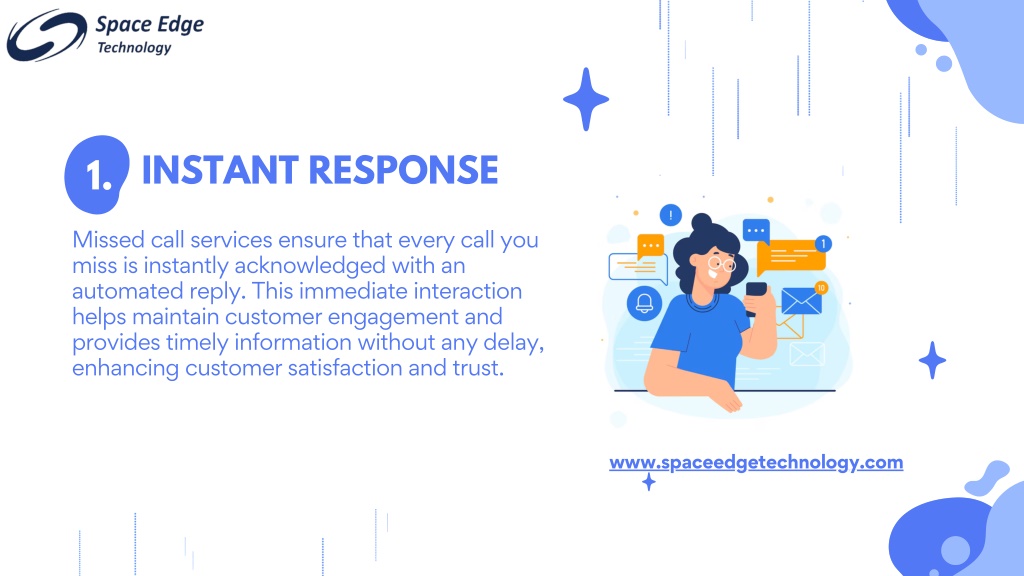 Space Edge
Technology

1. INSTANT RESPONSE

Missed call services ensure that every call you miss is instantly acknowledged with an automated reply. This immediate interaction helps maintain customer engagement and provides timely information without any delay, enhancing customer satisfaction and trust.

1

10

www.spaceedgetechnology.com